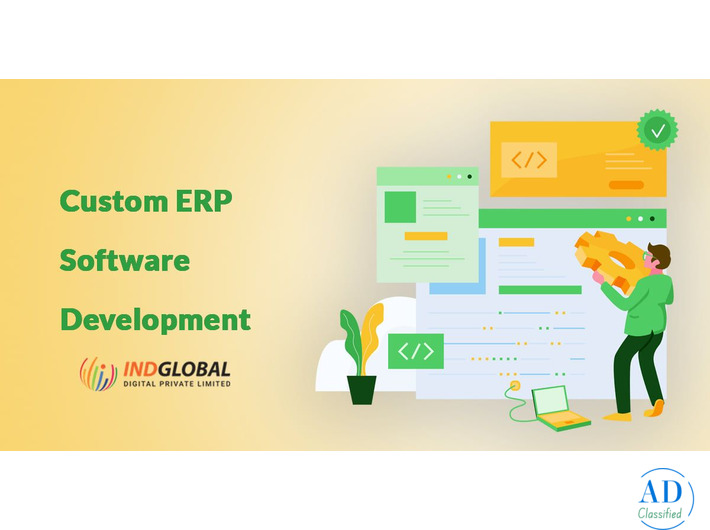 Custom ERP
Software
Development

INDGLOBAL
DIGITAL PRIVATE LIMITED

</>

</>

AD
Classified